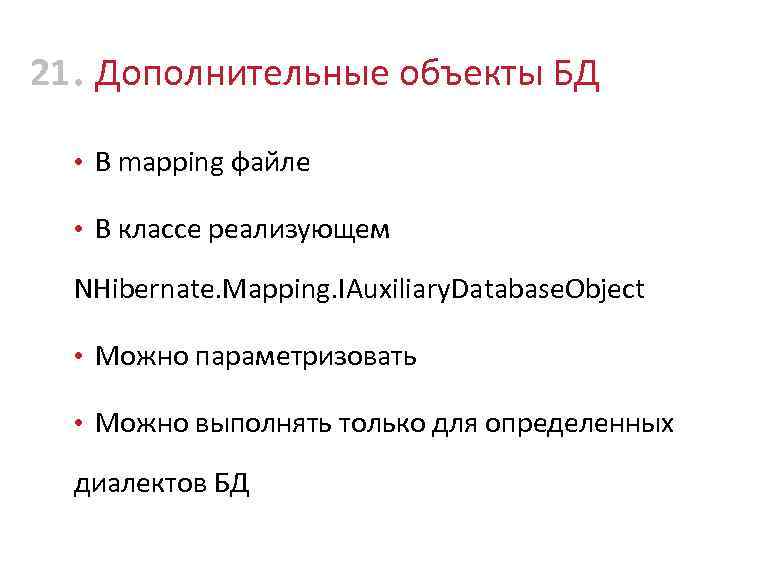 21. Дополнительные объекты БД

• В mapping файле

• В классе реализующем NHibernate.Mapping.IAuxiliaryDatabaseObject

• Можно параметризовать

• Можно выполнять только для определенных диалектов БД